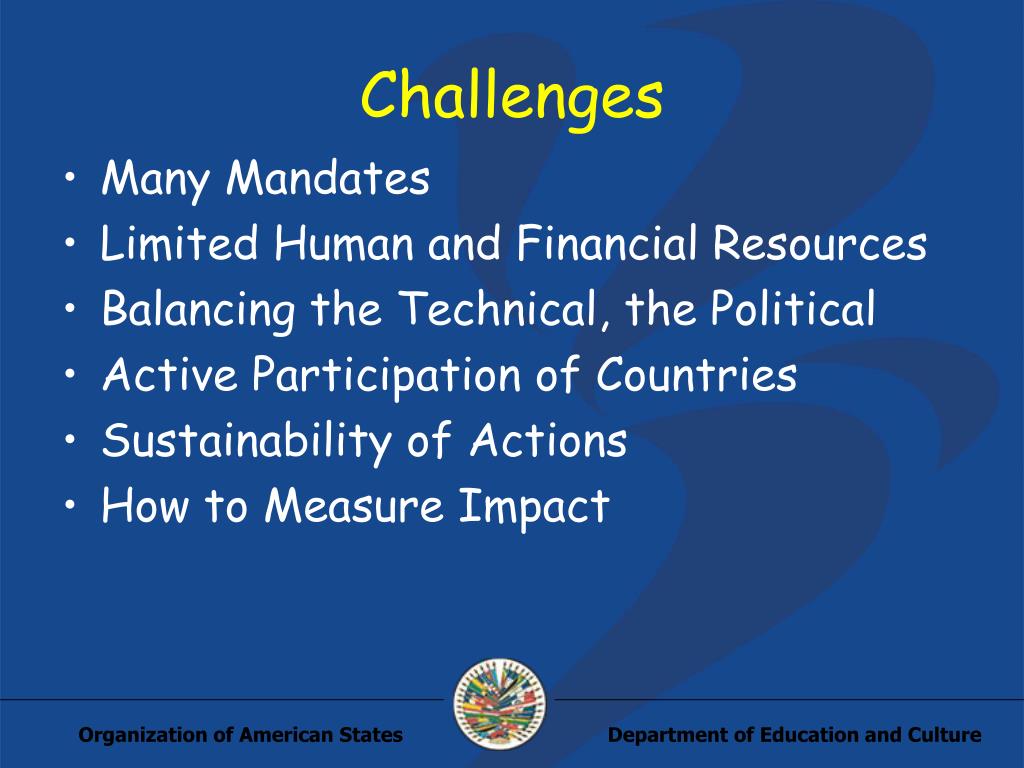 Challenges

• Many Mandates
• Limited Human and Financial Resources
• Balancing the Technical, the Political
• Active Participation of Countries
• Sustainability of Actions
• How to Measure Impact

Organization of American States

Department of Education and Culture